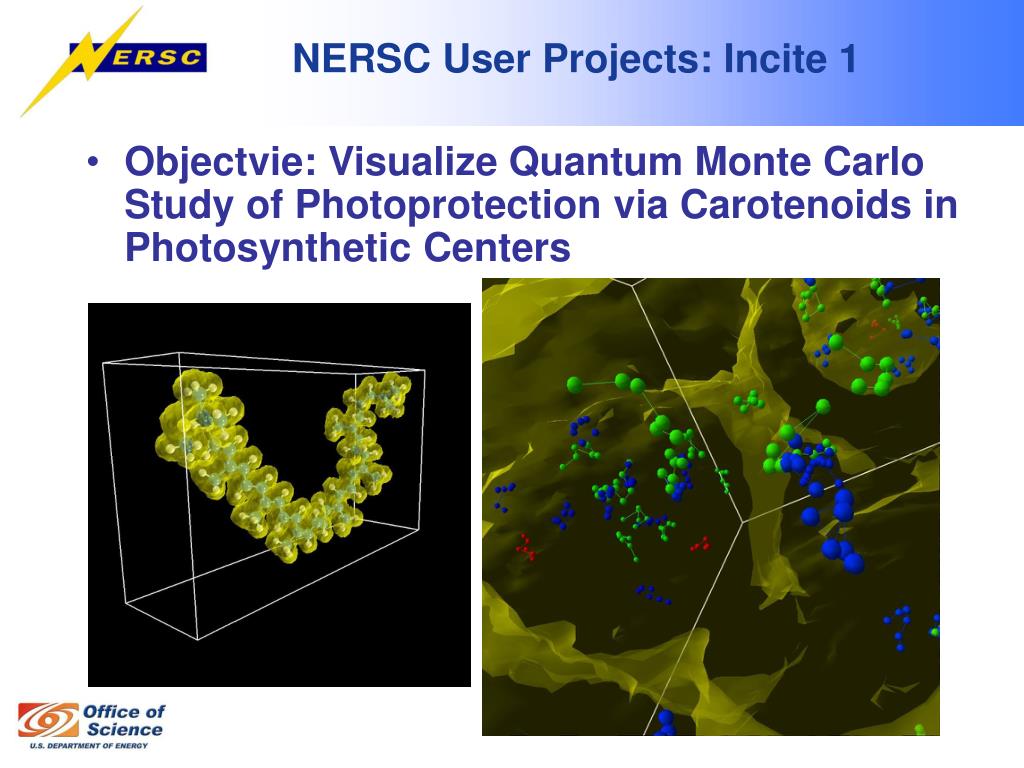 NERSC

NERSC User Projects: Incite 1

• Objectvie: Visualize Quantum Monte Carlo Study of Photoprotection via Carotenoids in Photosynthetic Centers

Office of Science
U.S. DEPARTMENT OF ENERGY